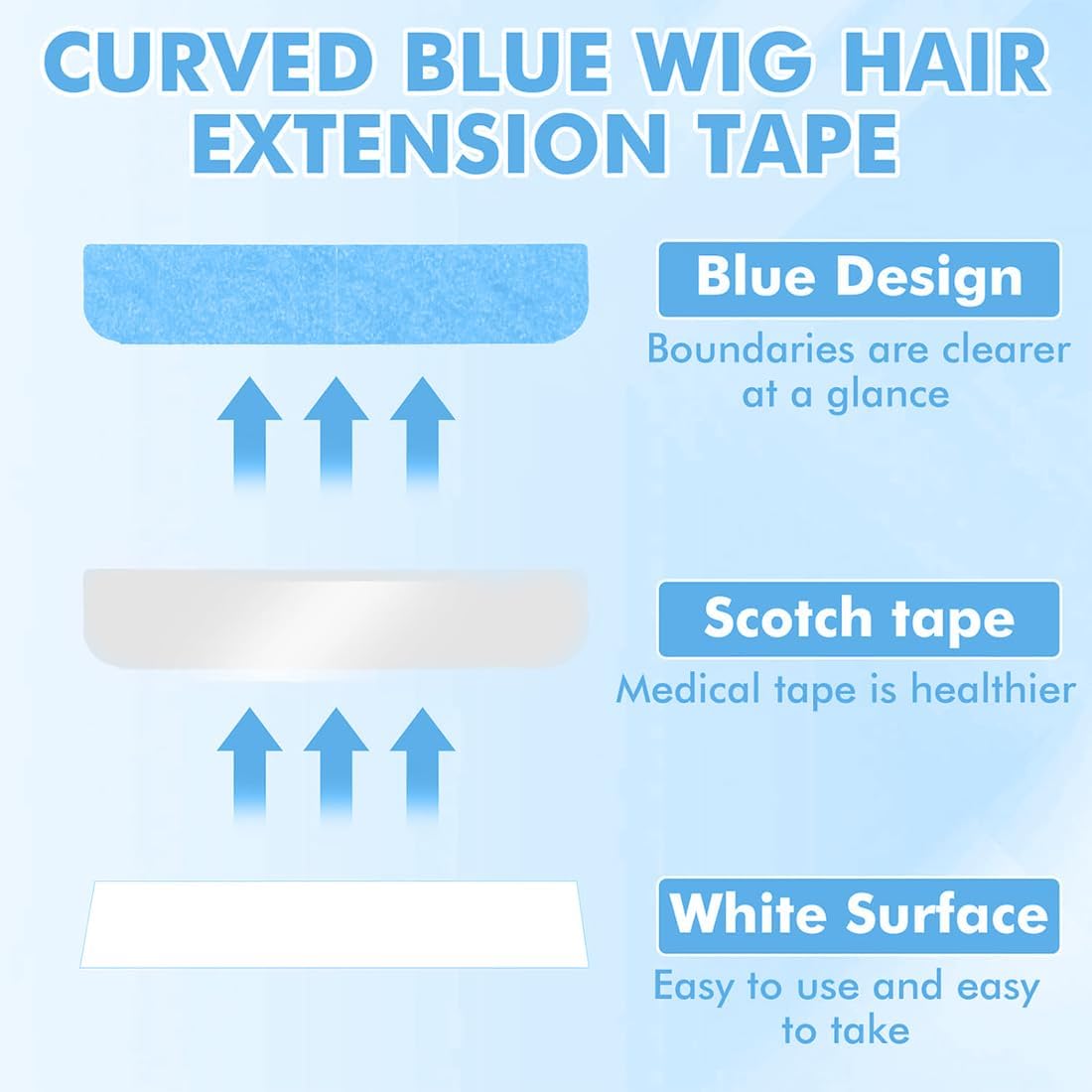 CURVED BLUE WIG HAIR EXTENSION TAPE

Blue Design

Boundaries are clearer at a glance

Scotch tape

Medical tape is healthier

White Surface

Easy to use and easy to take